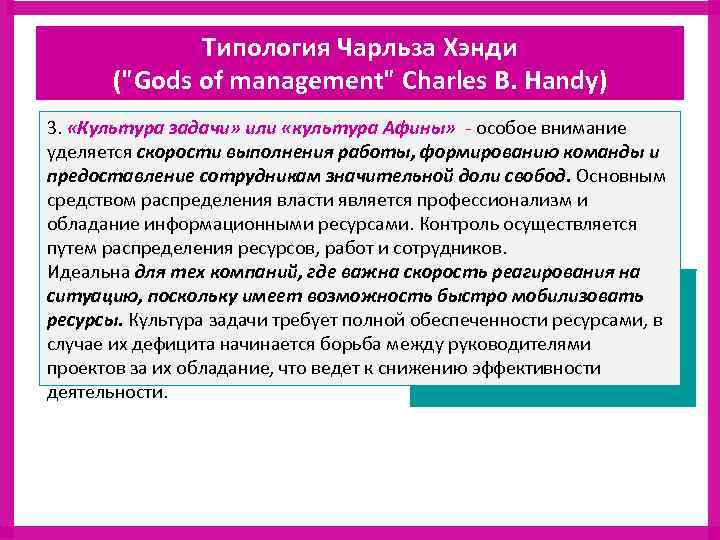 Типология Чарльза Хэнди
("Gods of management" Charles B. Handy)

3. «Культура задачи» или «культура Афины» - особое внимание уделяется скорости выполнения работы, формированию команды и предоставление сотрудникам значительной доли свобод. Основным средством распределения власти является профессионализм и обладание информационными ресурсами. Контроль осуществляется путем распределения ресурсов, работ и сотрудников.
Идеальна для тех компаний, где важна скорость реагирования на ситуацию, поскольку имеет возможность быстро мобилизовать ресурсы. Культура задачи требует полной обеспеченности ресурсами, в случае их дефицита начинается борьба между руководителями проектов за их обладание, что ведет к снижению эффективности деятельности.